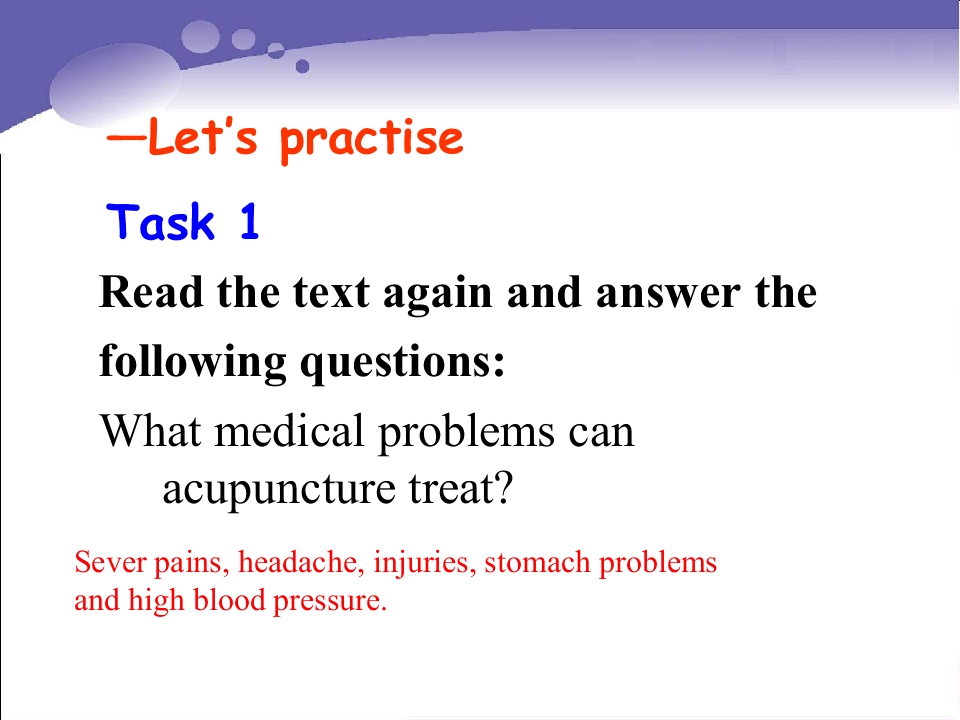 —Let's practise

Task 1

Read the text again and answer the following questions:

What medical problems can acupuncture treat?

Sever pains, headache, injuries, stomach problems and high blood pressure.